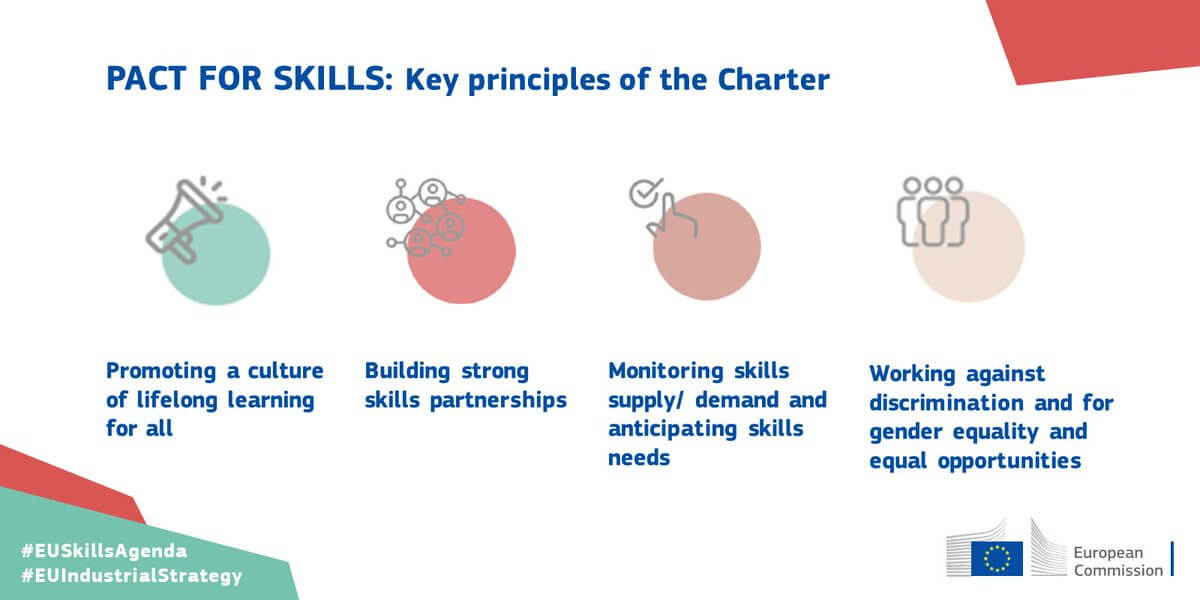 PACT FOR SKILLS: Key principles of the Charter

Promoting a culture of lifelong learning for all

Building strong skills partnerships

Monitoring skills supply/ demand and anticipating skills needs

Working against discrimination and for gender equality and equal opportunities

#EUSkillsAgenda
#EUIndustrialStrategy

European Commission